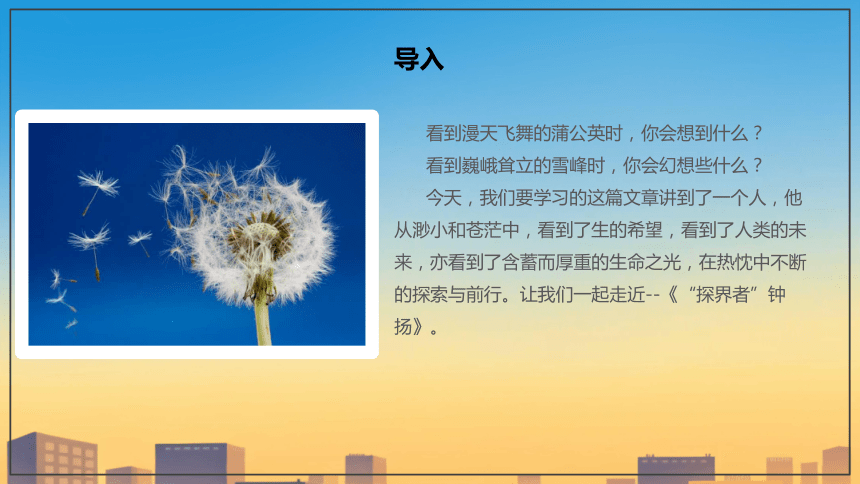 导入

看到漫天飞舞的蒲公英时，你会想到什么？

看到巍峨耸立的雪峰时，你会幻想些什么？

今天，我们要学习的这篇文章讲到了一个人，他从渺小和苍茫中，看到了生的希望，看到了人类的未来，亦看到了含蓄而厚重的生命之光，在热忱中不断的探索与前行。让我们一起走近--《“探界者”钟扬》。